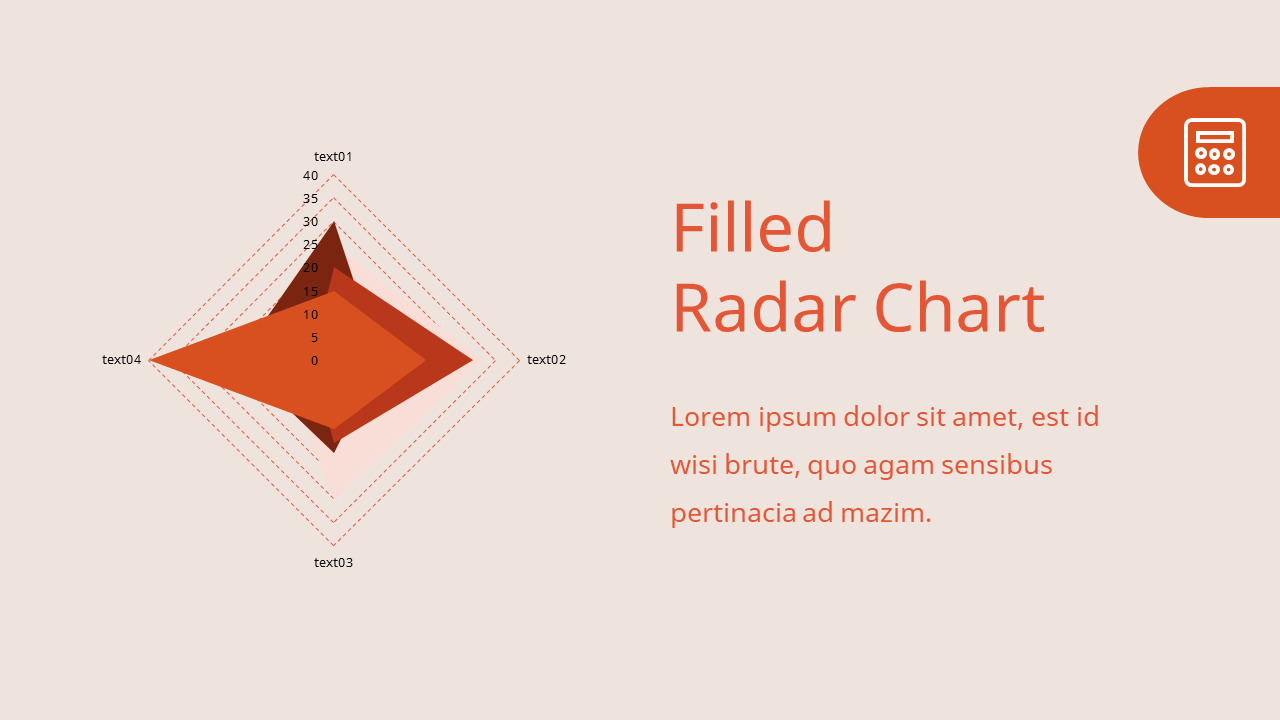 text01

40
35
30
25
20
15
10
5
0

text02

text03

text04

Filled
Radar Chart

Lorem ipsum dolor sit amet, est id wisi brute, quo agam sensibus pertinacia ad mazim.